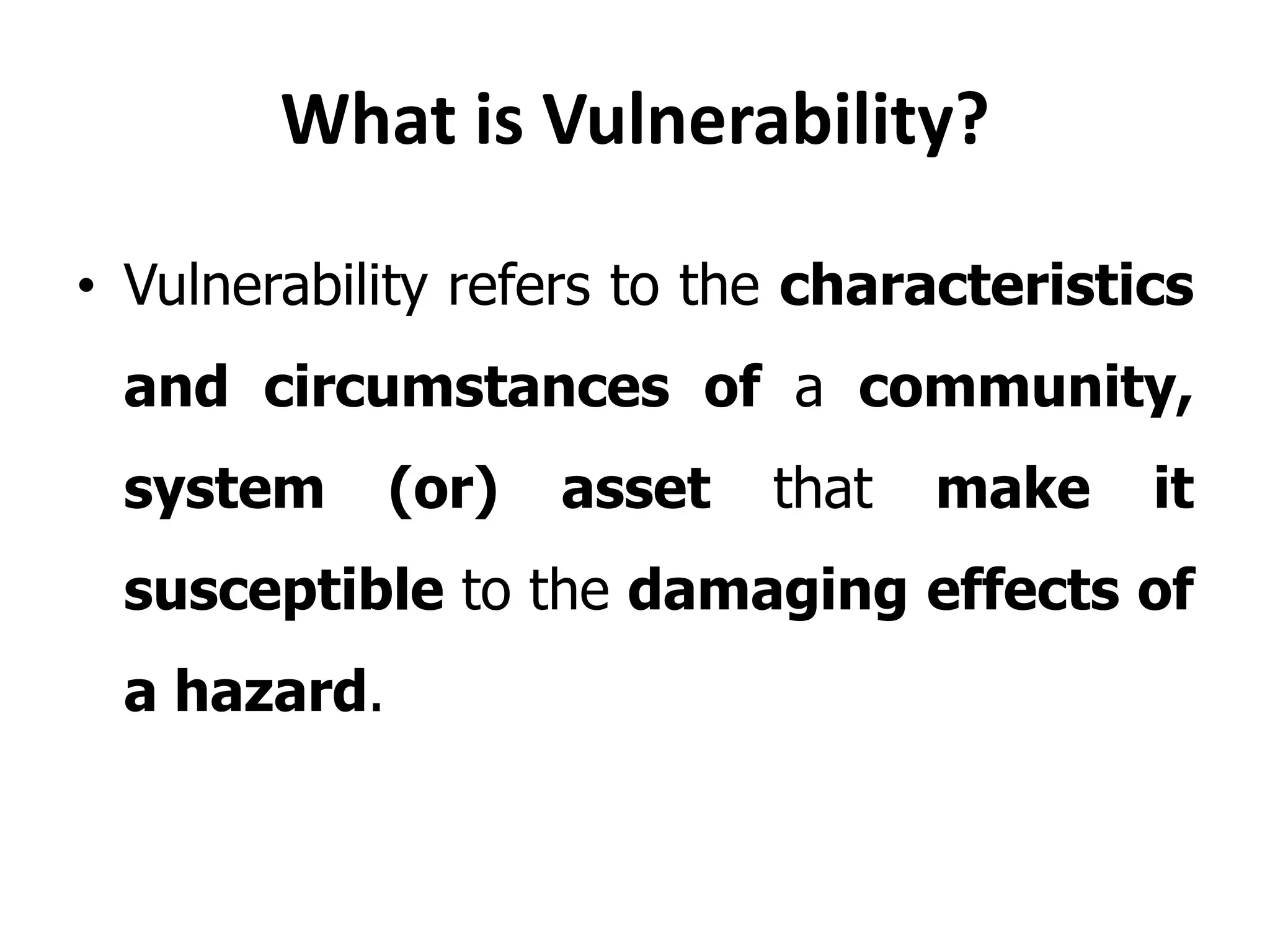 What is Vulnerability?

• Vulnerability refers to the characteristics and circumstances of a community, system (or) asset that make it susceptible to the damaging effects of a hazard.